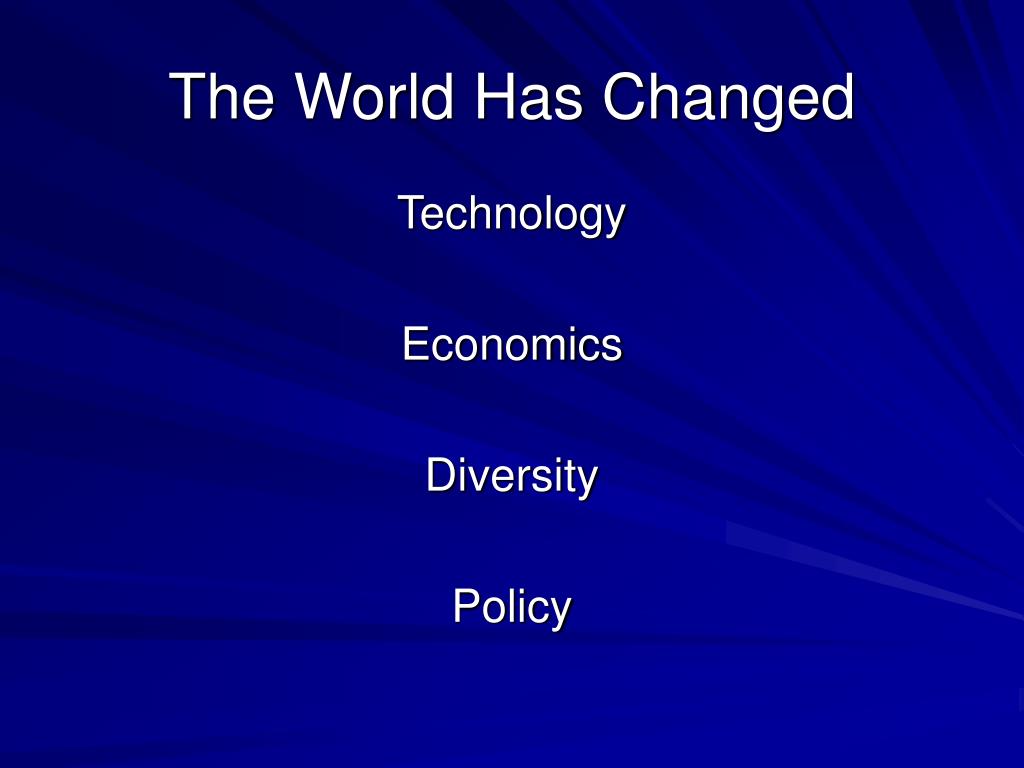 The World Has Changed

Technology

Economics

Diversity

Policy